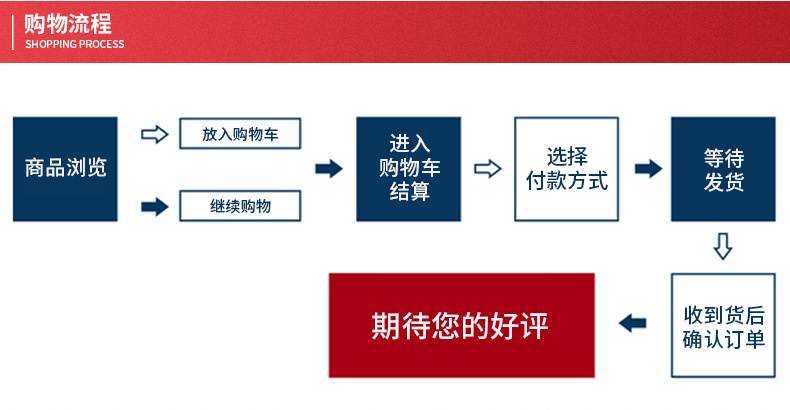 购物流程
SHOPPING PROCESS

商品浏览

放入购物车

继续购物

进入购物车结算

选择付款方式

等待发货

收到货后确认订单

期待您的好评